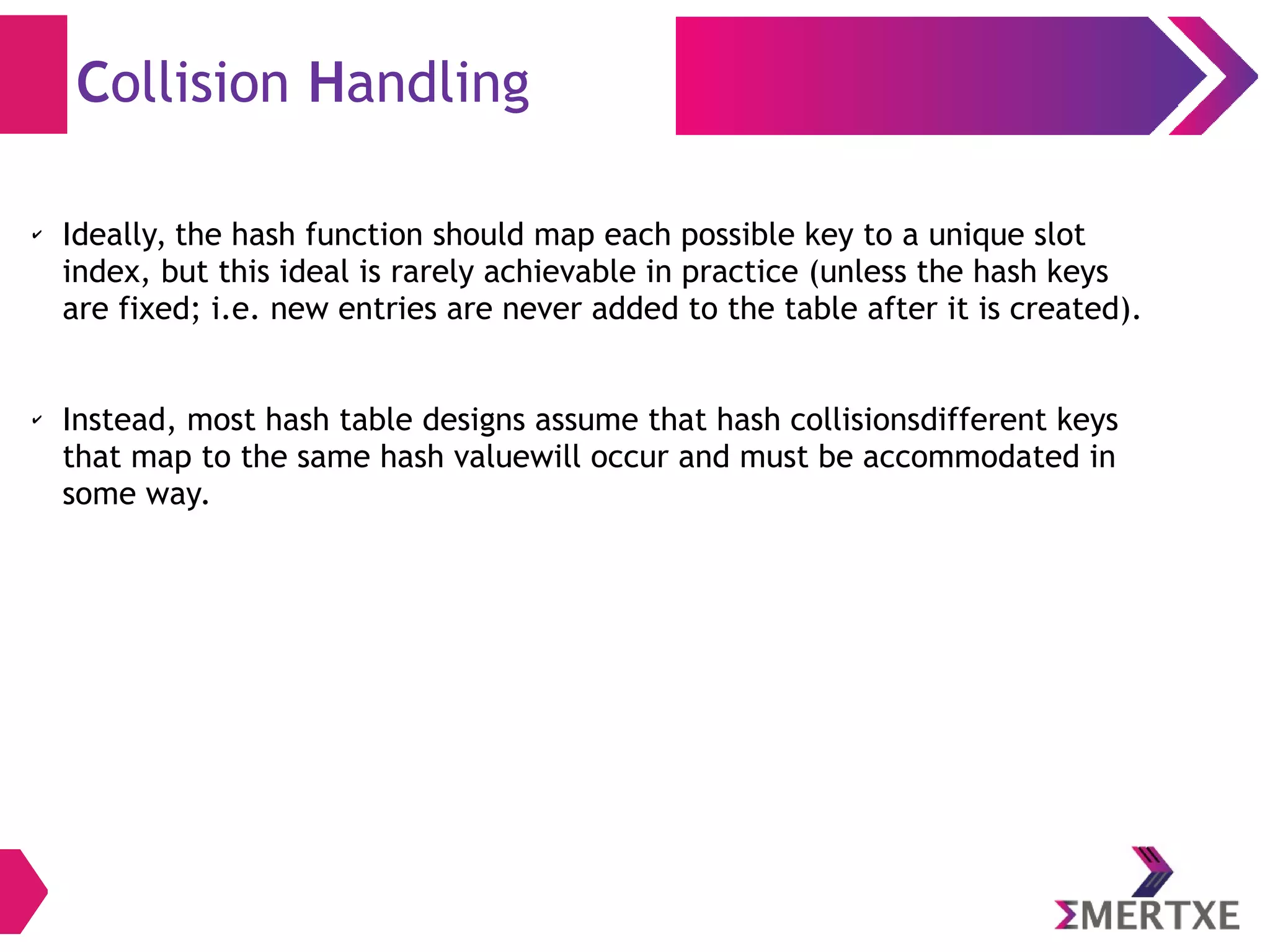 Collision Handling

✓ Ideally, the hash function should map each possible key to a unique slot index, but this ideal is rarely achievable in practice (unless the hash keys are fixed; i.e. new entries are never added to the table after it is created).

✓ Instead, most hash table designs assume that hash collisionsdifferent keys that map to the same hash valuewill occur and must be accommodated in some way.

ΣMERTXE